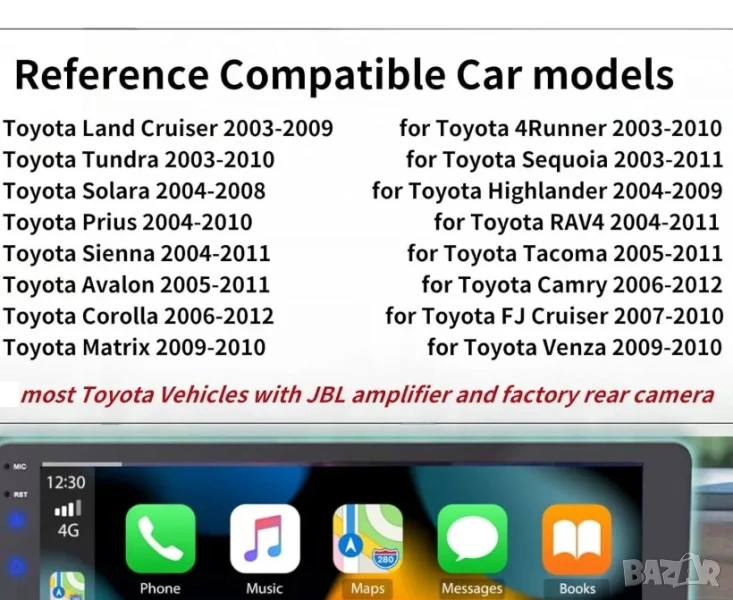 Reference Compatible Car models

Toyota Land Cruiser 2003-2009
Toyota Tundra 2003-2010
Toyota Solara 2004-2008
Toyota Prius 2004-2010
Toyota Sienna 2004-2011
Toyota Avalon 2005-2011
Toyota Corolla 2006-2012
Toyota Matrix 2009-2010

for Toyota 4Runner 2003-2010
for Toyota Sequoia 2003-2011
for Toyota Highlander 2004-2009
for Toyota RAV4 2004-2011
for Toyota Tacoma 2005-2011
for Toyota Camry 2006-2012
for Toyota FJ Cruiser 2007-2010
for Toyota Venza 2009-2010

most Toyota Vehicles with JBL amplifier and factory rear camera

MIC
RST
12:30
4G
Phone
Music
280
Maps
Messages
Books
BAZAR